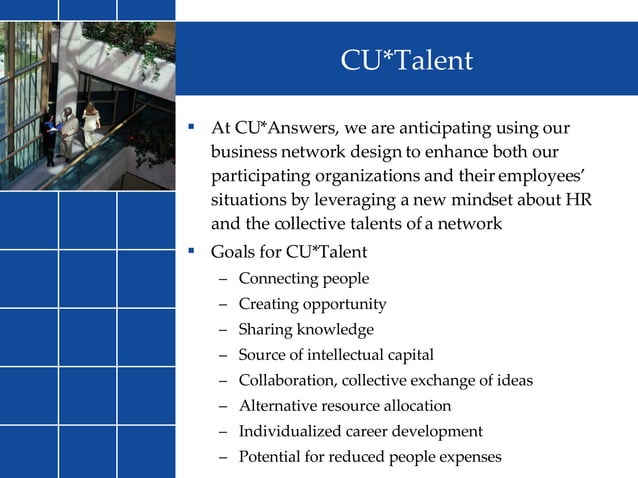 CU*Talent

▪ At CU*Answers, we are anticipating using our business network design to enhance both our participating organizations and their employees' situations by leveraging a new mindset about HR and the collective talents of a network

▪ Goals for CU*Talent
– Connecting people
– Creating opportunity
– Sharing knowledge
– Source of intellectual capital
– Collaboration, collective exchange of ideas
– Alternative resource allocation
– Individualized career development
– Potential for reduced people expenses